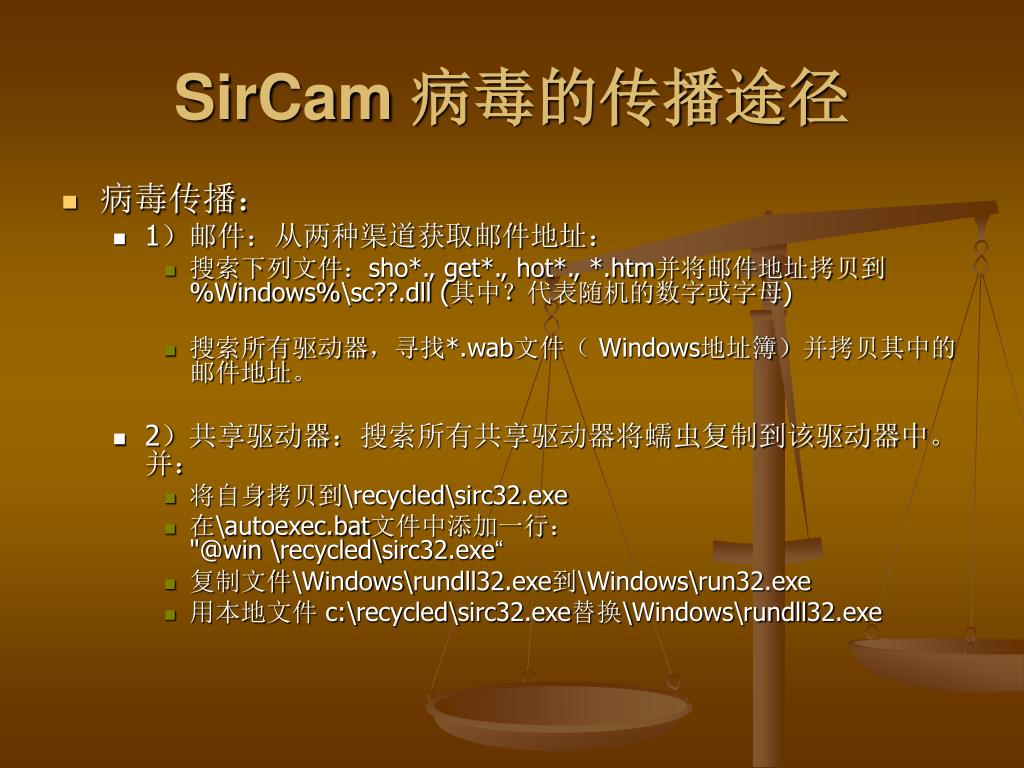 SirCam 病毒的传播途径

病毒传播：

1）邮件：从两种渠道获取邮件地址：

搜索下列文件：sho*., get*., hot*., *.htm并将邮件地址拷贝到%Windows%\sc??.dll (其中？代表随机的数字或字母)

搜索所有驱动器，寻找*.wab文件（ Windows地址簿）并拷贝其中的邮件地址。

2）共享驱动器：搜索所有共享驱动器将蠕虫复制到该驱动器中。并：

将自身拷贝到\recycled\sirc32.exe

在\autoexec.bat文件中添加一行："@win \recycled\sirc32.exe“

复制文件\Windows\rundll32.exe到\Windows\run32.exe

用本地文件 c:\recycled\sirc32.exe替换\Windows\rundll32.exe